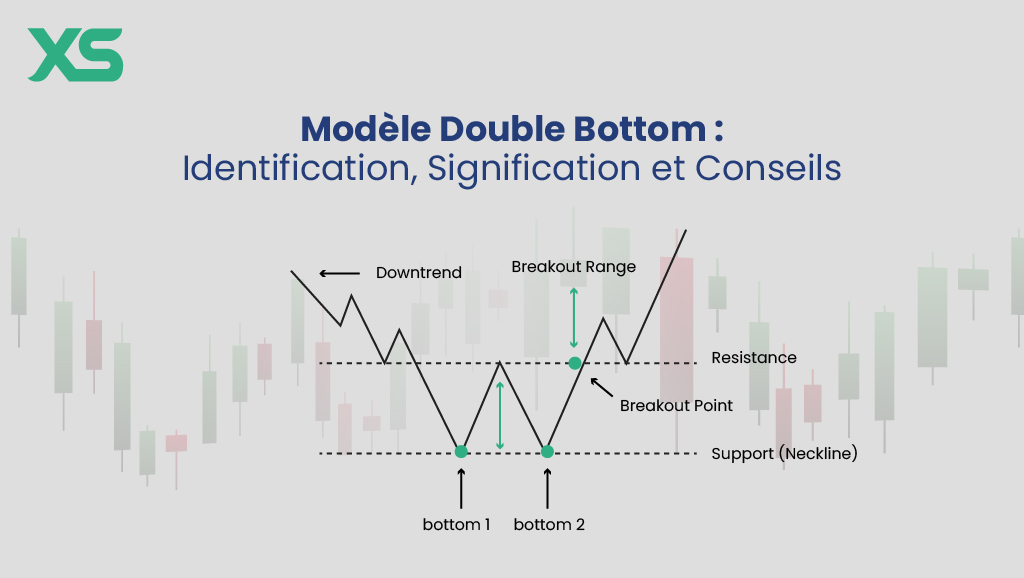 XS

Modèle Double Bottom :
Identification, Signification et Conseils

Downtrend

Breakout Range

Resistance

Breakout Point

Support (Neckline)

bottom 1

bottom 2